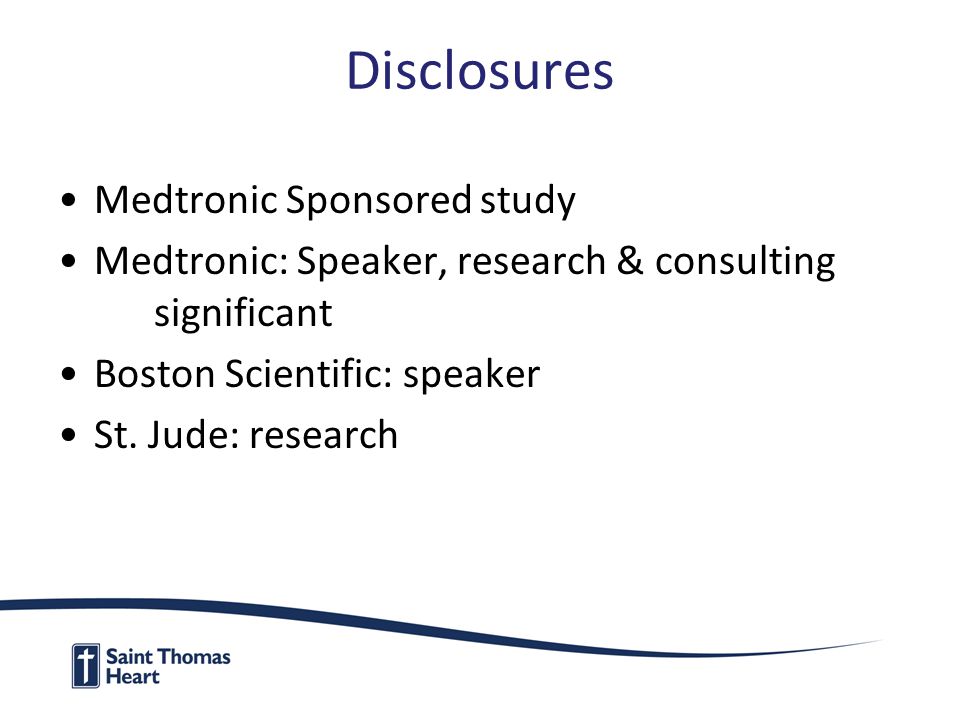 Disclosures

• Medtronic Sponsored study
• Medtronic: Speaker, research & consulting significant
• Boston Scientific: speaker
• St. Jude: research

Saint Thomas Heart